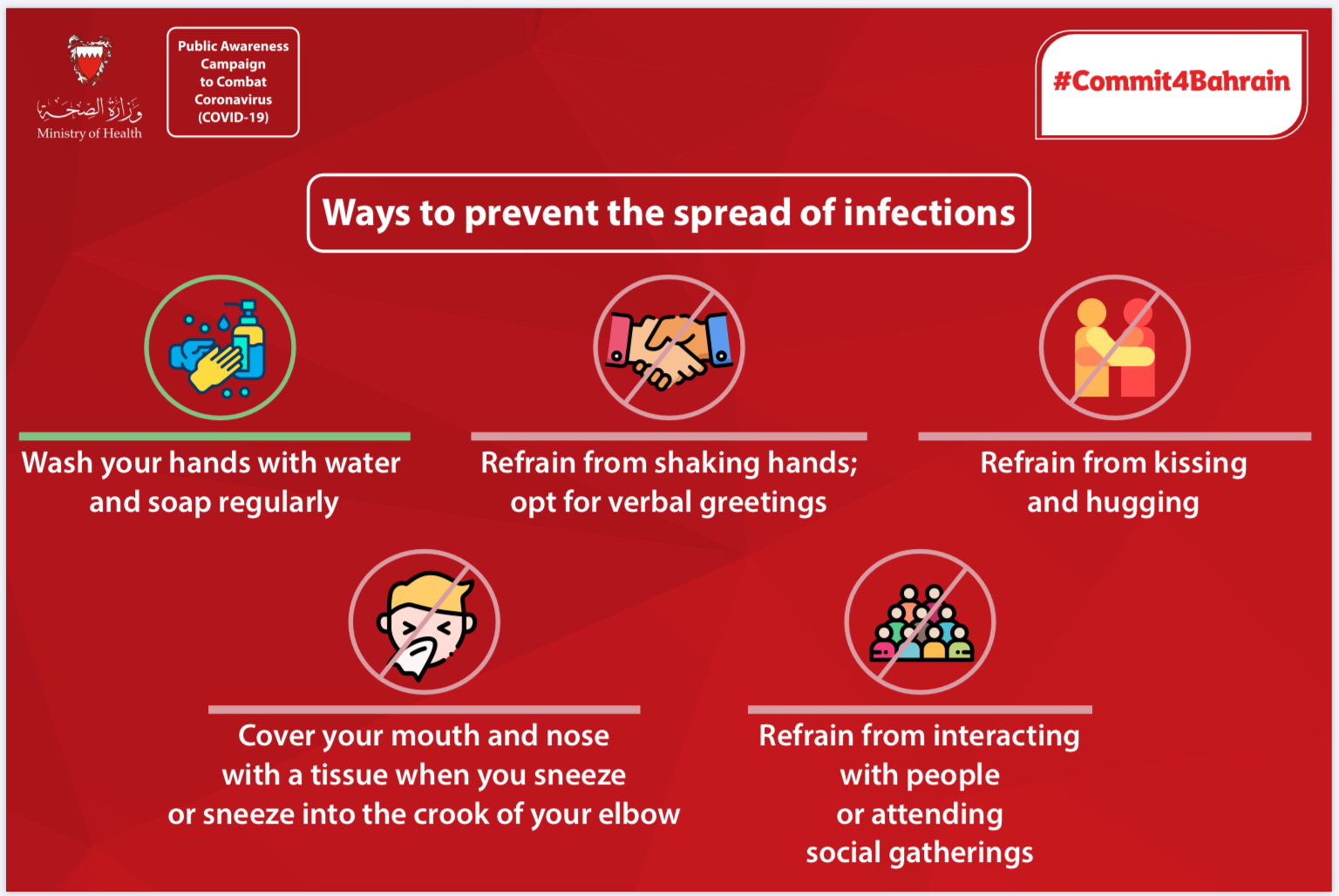 وزارة الصحة
Ministry of Health

Public Awareness Campaign to Combat Coronavirus (COVID-19)

#Commit4Bahrain

Ways to prevent the spread of infections

Wash your hands with water and soap regularly

Refrain from shaking hands; opt for verbal greetings

Refrain from kissing and hugging

Cover your mouth and nose with a tissue when you sneeze or sneeze into the crook of your elbow

Refrain from interacting with people or attending social gatherings